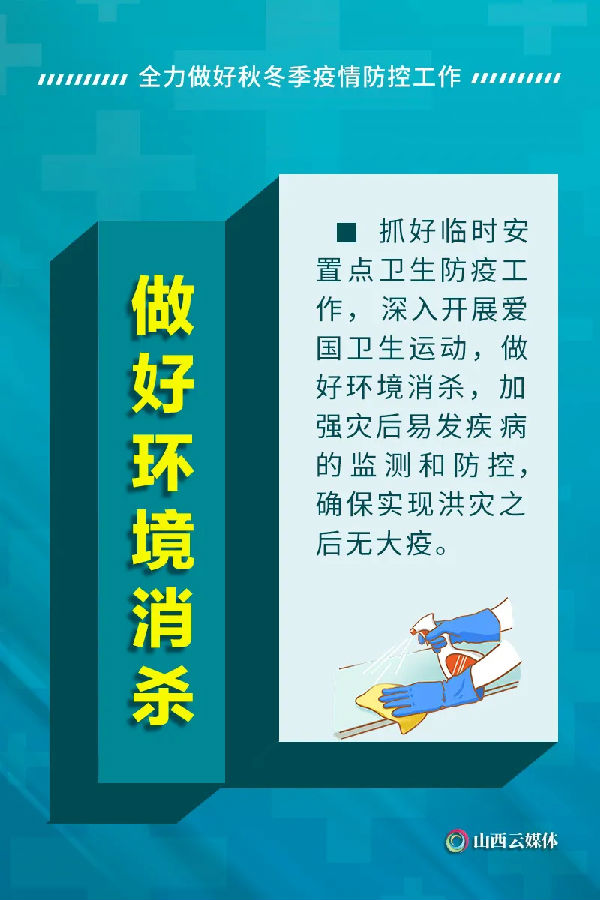 全力做好秋冬季疫情防控工作

做好环境消杀

■ 抓好临时安置点卫生防疫工作，深入开展爱国卫生运动，做好环境消杀，加强灾后易发疾病的监测和防控，确保实现洪灾之后无大疫。

山西云媒体